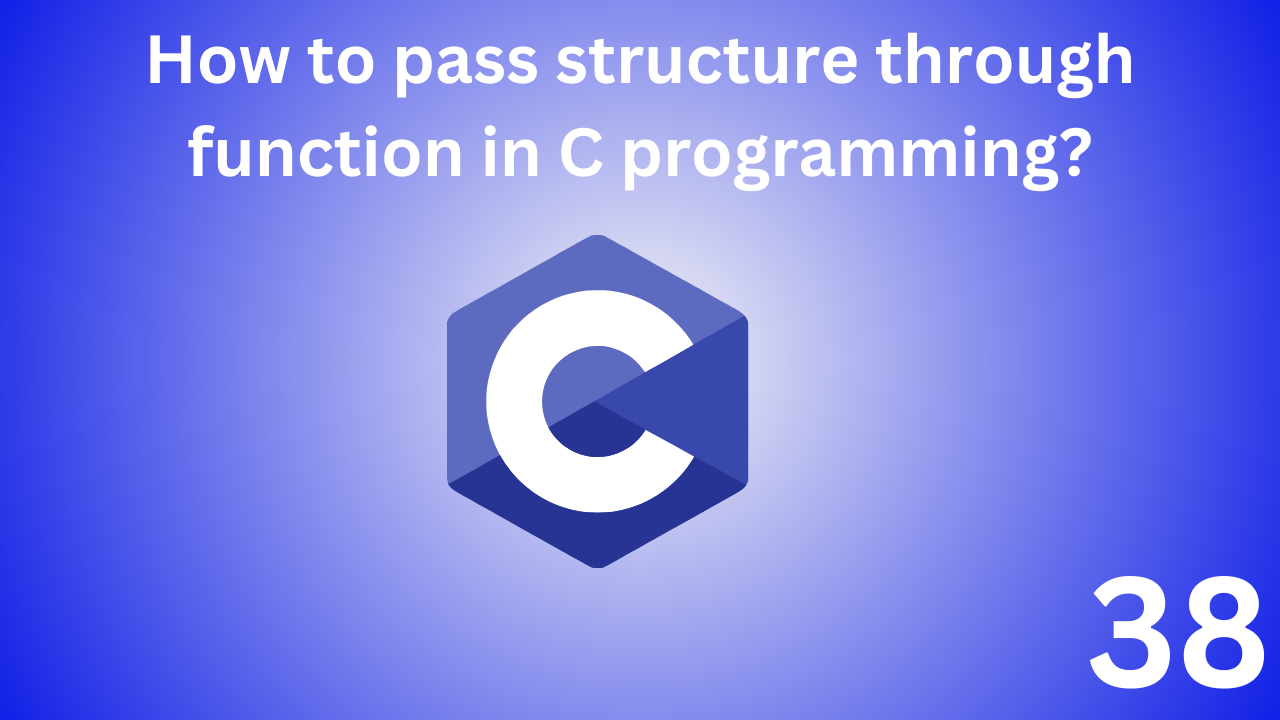 How to pass structure through function in C programming?

C

38